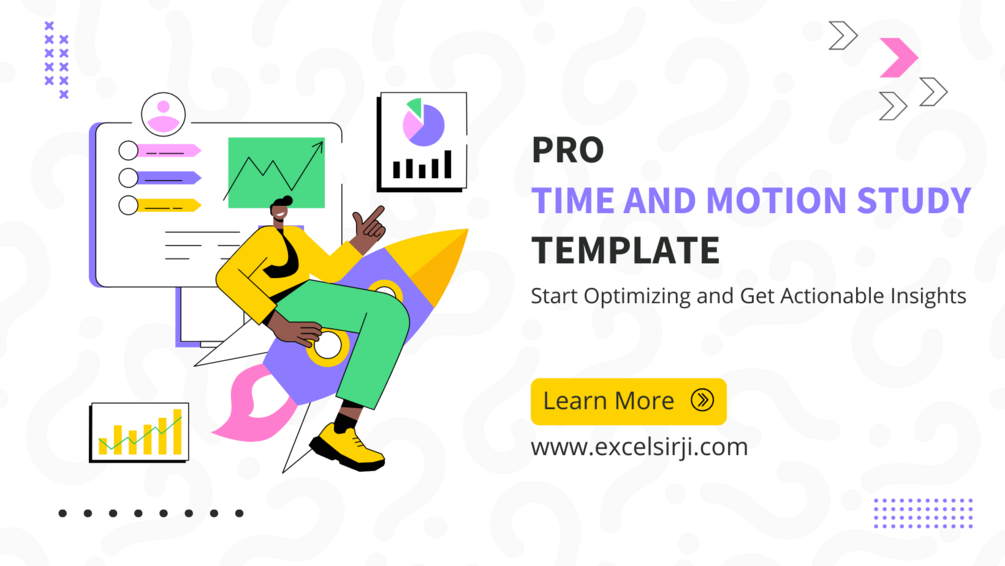 PRO
TIME AND MOTION STUDY
TEMPLATE
Start Optimizing and Get Actionable Insights

Learn More

www.excelsirji.com